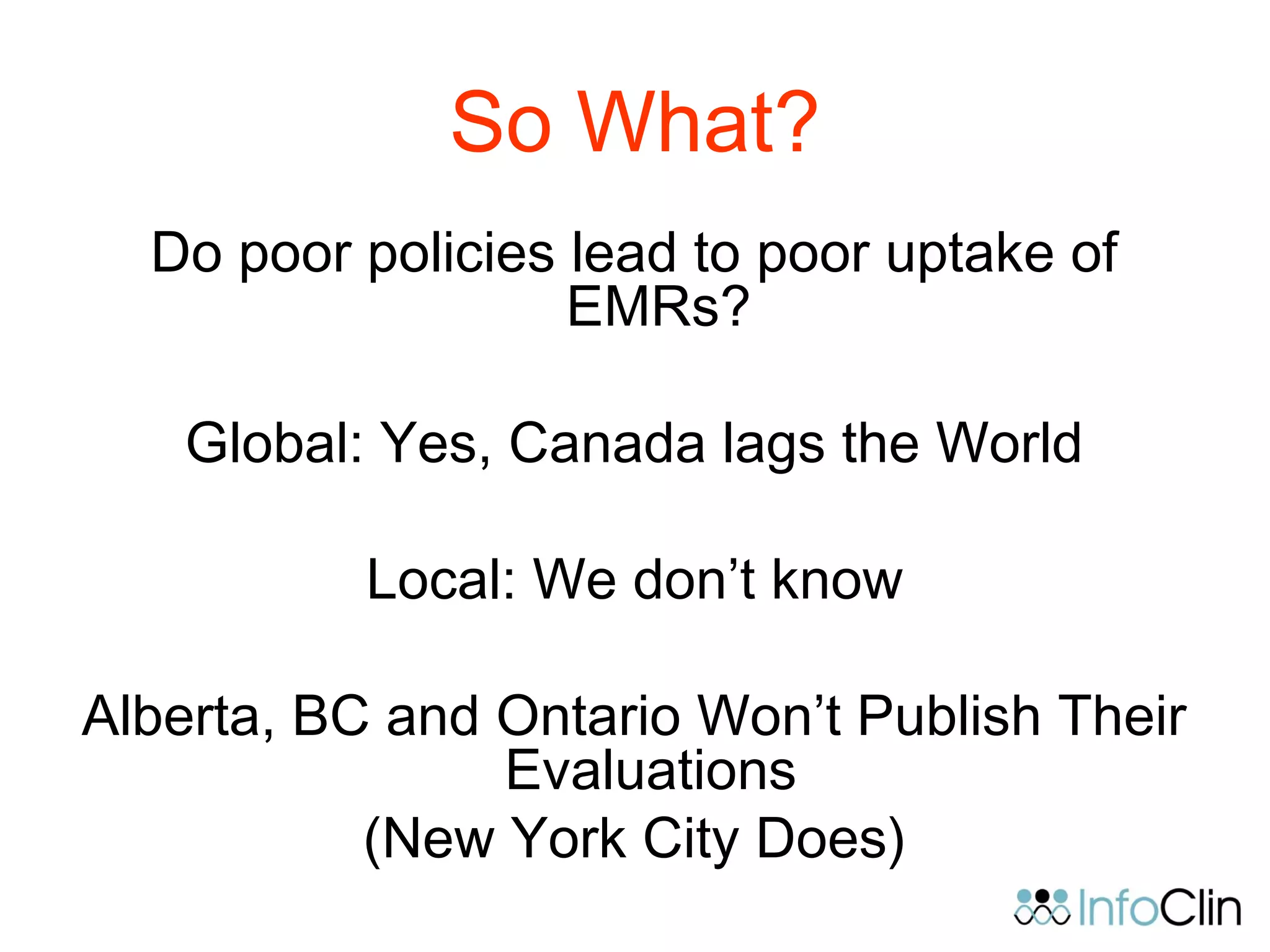 So What?

Do poor policies lead to poor uptake of EMRs?

Global: Yes, Canada lags the World

Local: We don’t know

Alberta, BC and Ontario Won’t Publish Their Evaluations
(New York City Does)

InfoClin